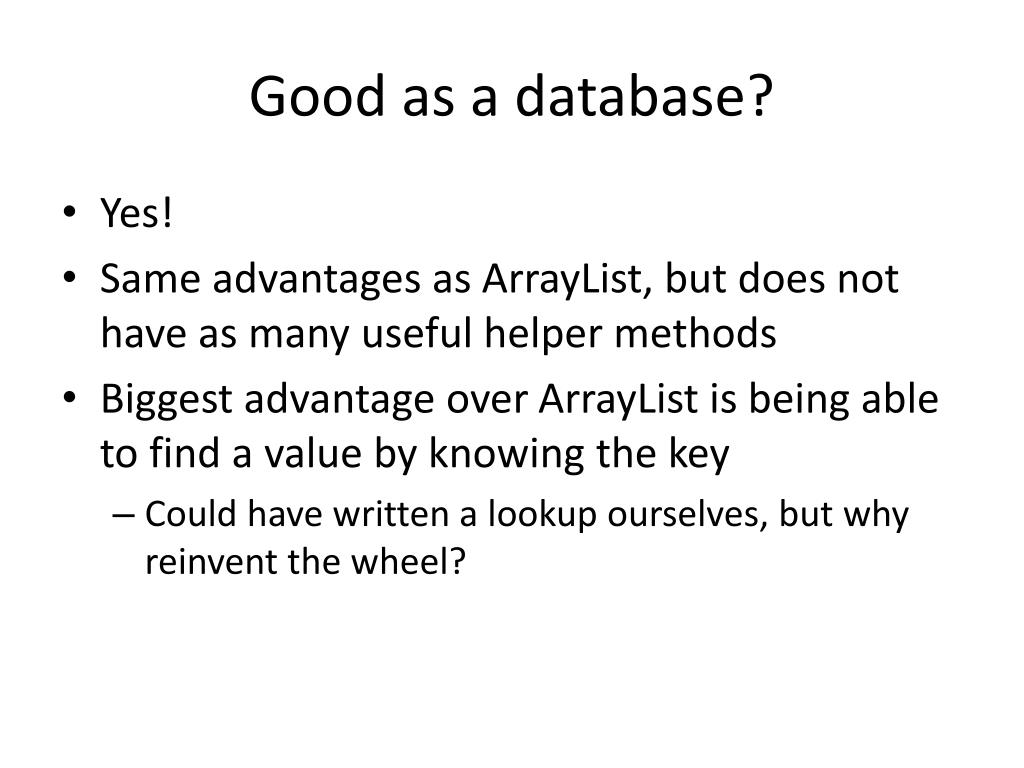 Good as a database?

• Yes!
• Same advantages as ArrayList, but does not have as many useful helper methods
• Biggest advantage over ArrayList is being able to find a value by knowing the key
  – Could have written a lookup ourselves, but why reinvent the wheel?